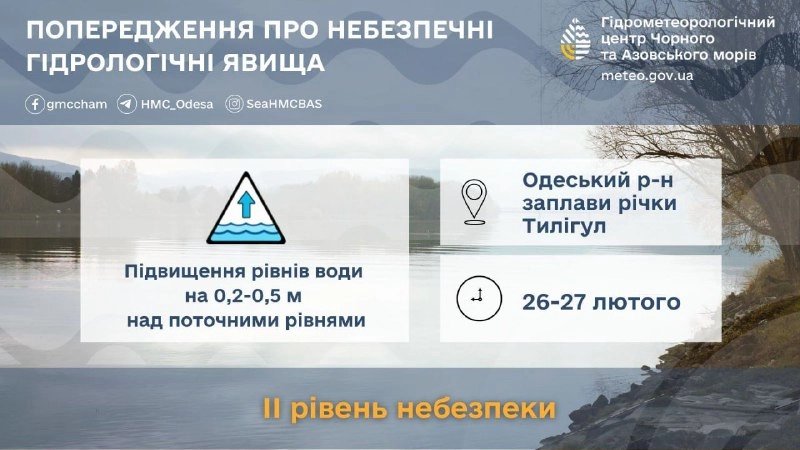 ПОПЕРЕДЖЕННЯ ПРО НЕБЕЗПЕЧНІ ГІДРОЛОГІЧНІ ЯВИЩА

Гідрометеорологічний центр Чорного та Азовського морів
meteo.gov.ua

gmccham HMC_Odesa SeaHMCBAS

Підвищення рівнів води на 0,2-0,5 м над поточними рівнями

Одеський р-н заплави річки Тилігул

26-27 лютого

II рівень небезпеки